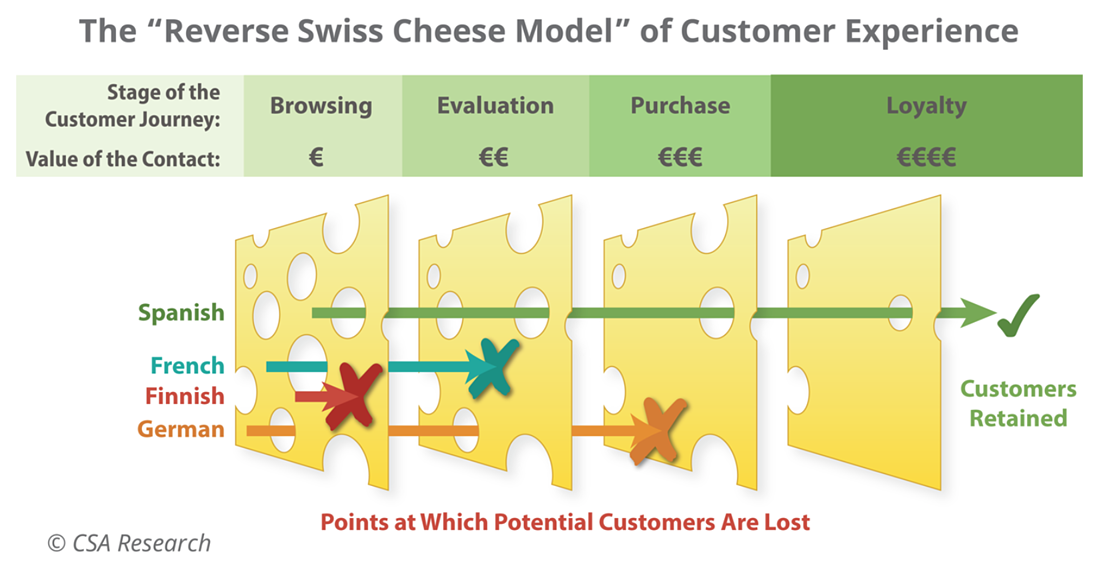 The “Reverse Swiss Cheese Model” of Customer Experience

| Stage of the Customer Journey: | Browsing | Evaluation | Purchase | Loyalty |
|---|---|---|---|---|
| Value of the Contact: | € | €€ | €€€ | €€€€ |

Spanish
French
Finnish
German

Customers Retained

Points at Which Potential Customers Are Lost

© CSA Research